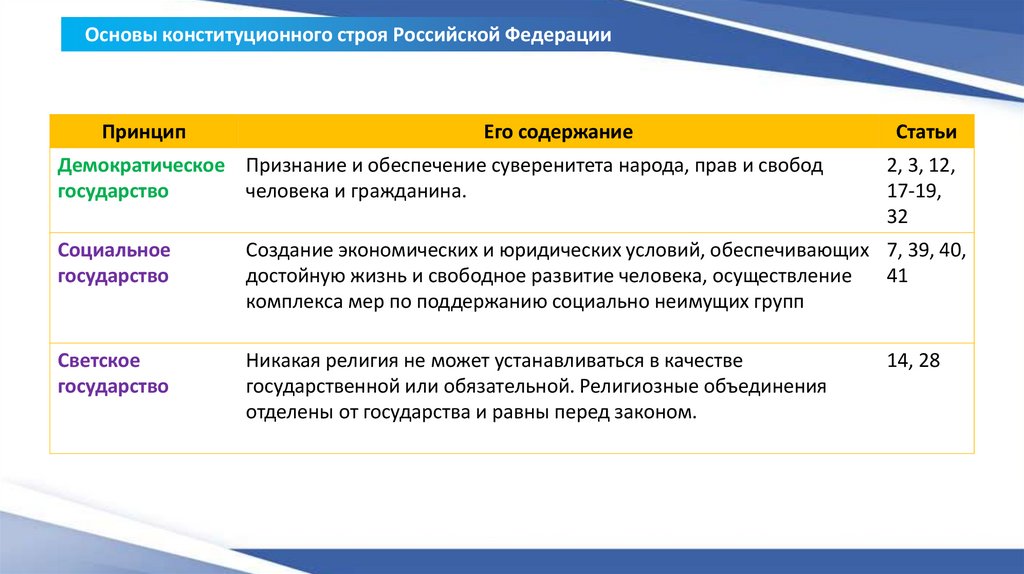 Основы конституционного строя Российской Федерации

| Принцип | Его содержание | Статьи |
|---|---|---|
| Демократическое государство | Признание и обеспечение суверенитета народа, прав и свобод человека и гражданина. | 2, 3, 12, 17-19, 32 |
| Социальное государство | Создание экономических и юридических условий, обеспечивающих достойную жизнь и свободное развитие человека, осуществление комплекса мер по поддержанию социально неимущих групп | 7, 39, 40, 41 |
| Светское государство | Никакая религия не может устанавливаться в качестве государственной или обязательной. Религиозные объединения отделены от государства и равны перед законом. | 14, 28 |